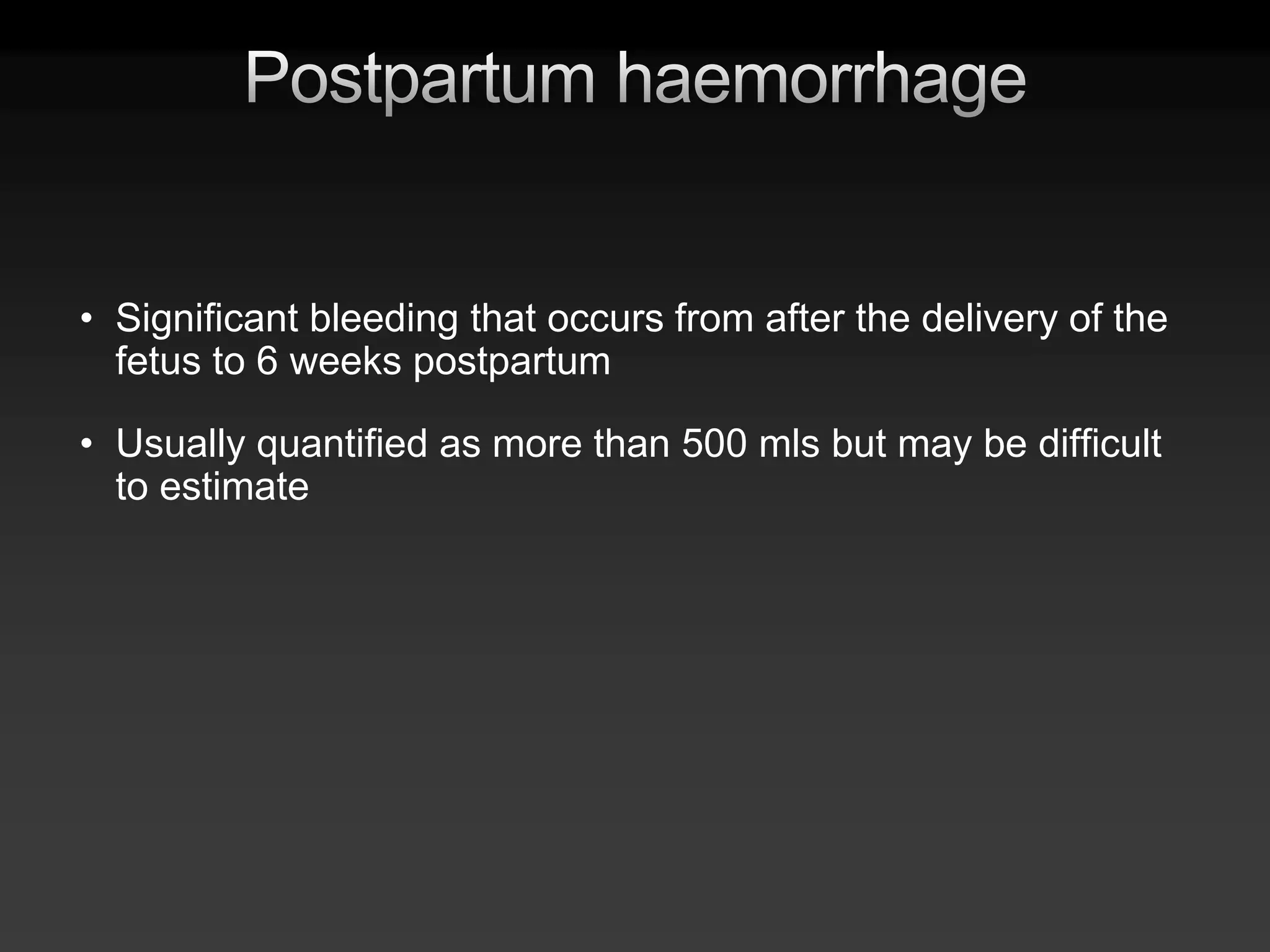 Postpartum haemorrhage

• Significant bleeding that occurs from after the delivery of the fetus to 6 weeks postpartum

• Usually quantified as more than 500 mls but may be difficult to estimate